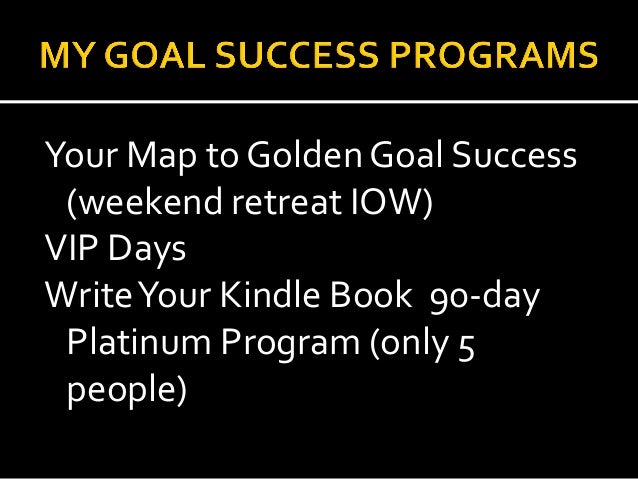 MY GOAL SUCCESS PROGRAMS

Your Map to Golden Goal Success (weekend retreat IOW)
VIP Days
Write Your Kindle Book 90-day Platinum Program (only 5 people)